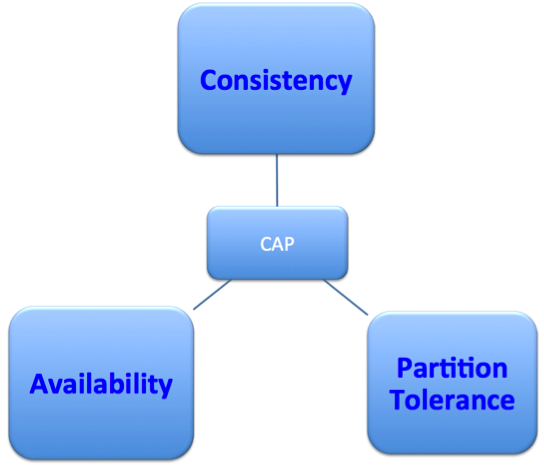 Consistency

CAP

Availability

Partition Tolerance